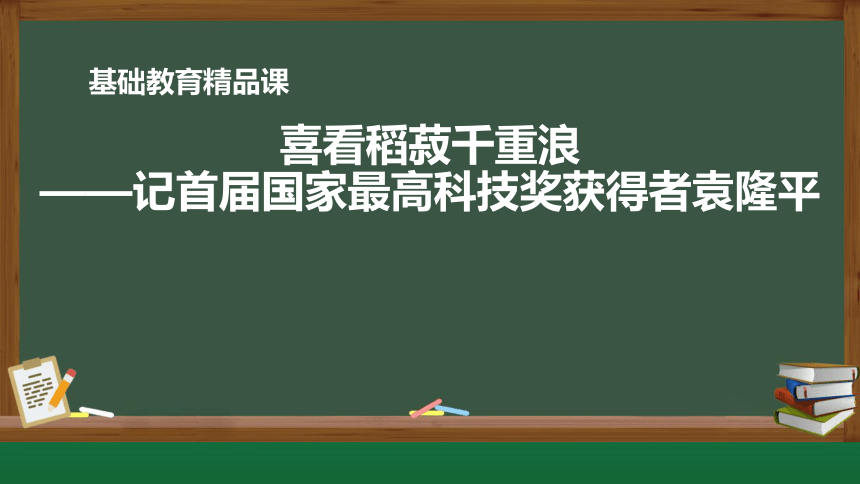 基础教育精品课

喜看稻菽千重浪
——记首届国家最高科技奖获得者袁隆平